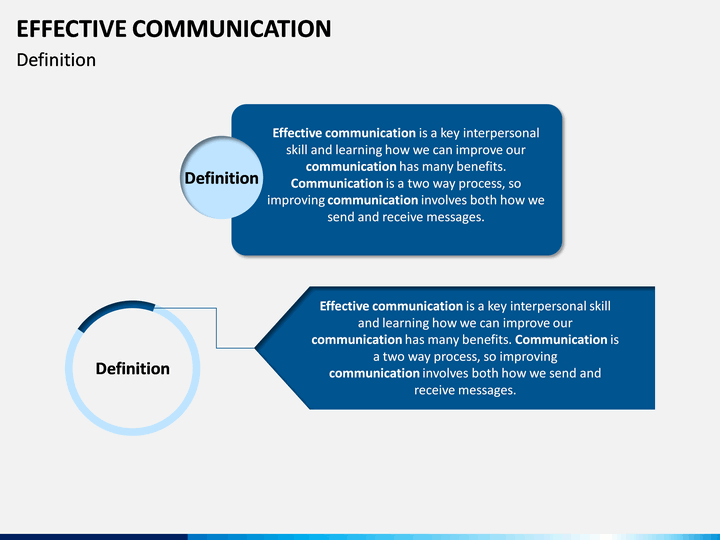 EFFECTIVE COMMUNICATION
Definition

Definition

Effective communication is a key interpersonal skill and learning how we can improve our communication has many benefits. Communication is a two way process, so improving communication involves both how we send and receive messages.

Definition

Effective communication is a key interpersonal skill and learning how we can improve our communication has many benefits. Communication is a two way process, so improving communication involves both how we send and receive messages.